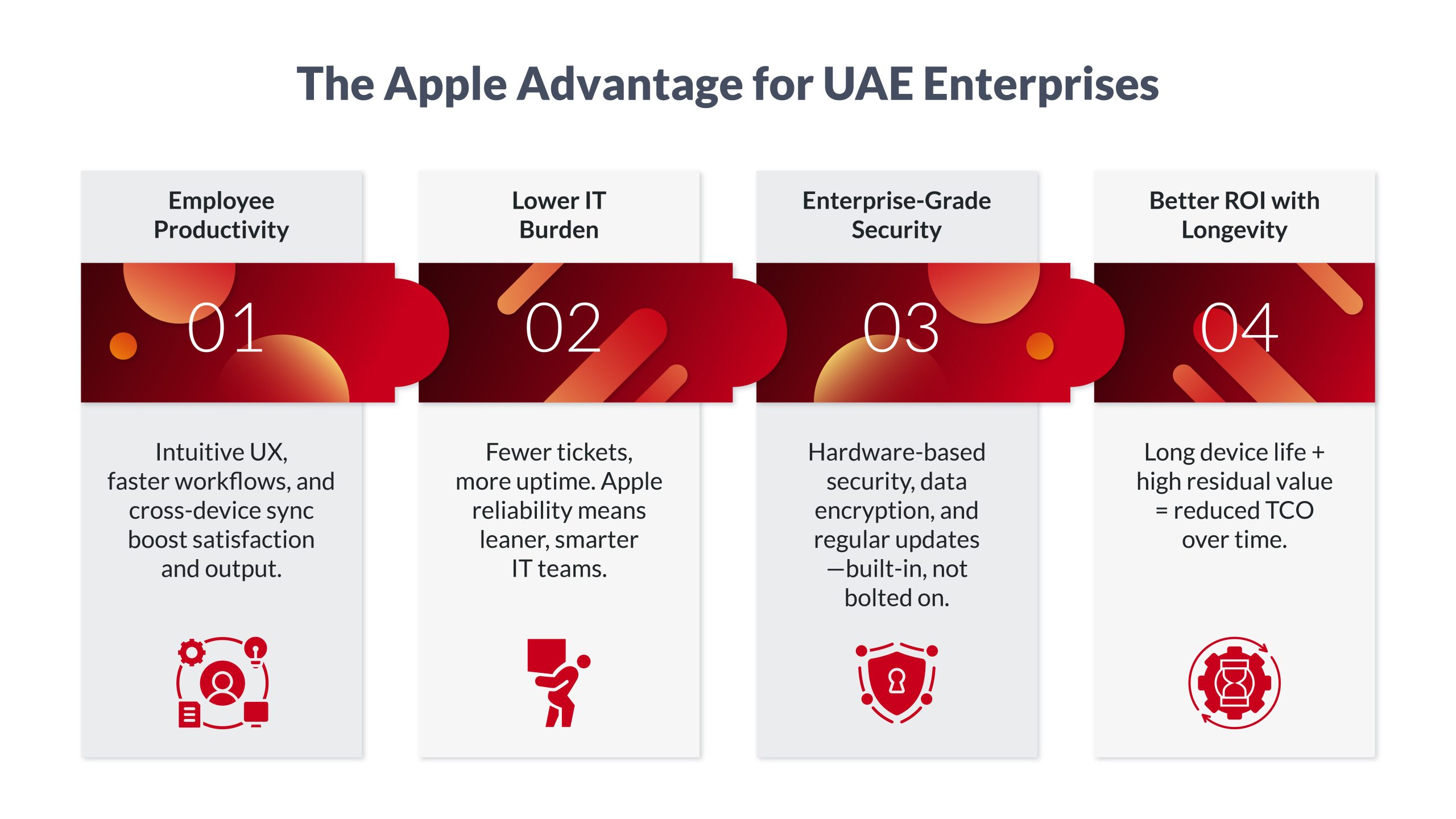 The Apple Advantage for UAE Enterprises

Employee Productivity

01

Intuitive UX, faster workflows, and cross-device sync boost satisfaction and output.

Lower IT Burden

02

Fewer tickets, more uptime. Apple reliability means leaner, smarter IT teams.

Enterprise-Grade Security

03

Hardware-based security, data encryption, and regular updates —built-in, not bolted on.

Better ROI with Longevity

04

Long device life + high residual value = reduced TCO over time.